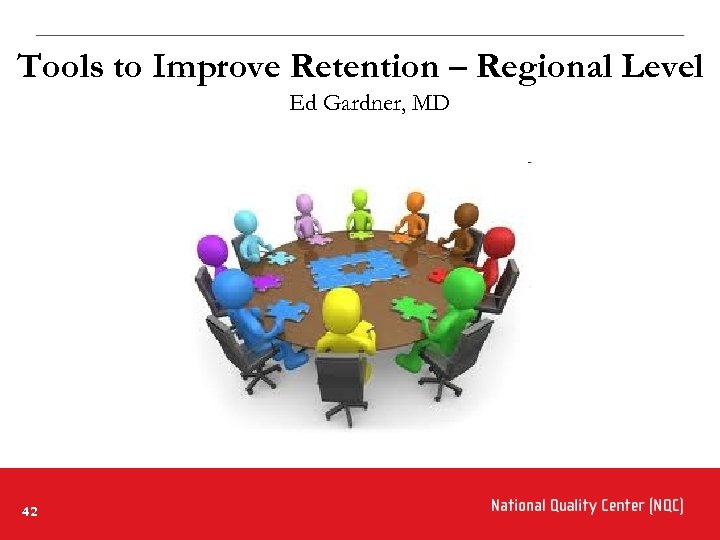 Tools to Improve Retention – Regional Level
Ed Gardner, MD

42

National Quality Center (NQC)